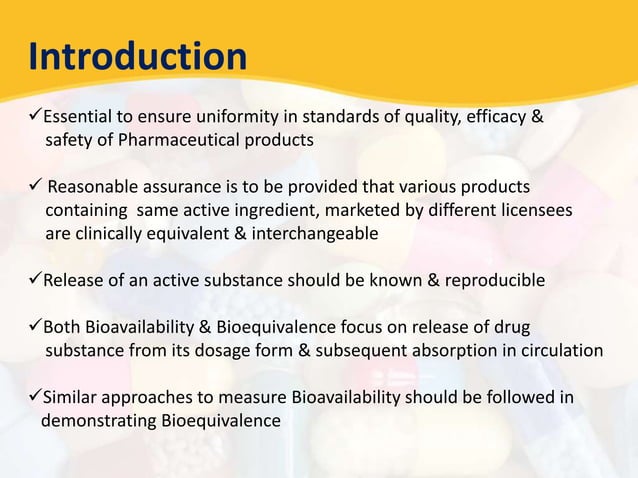 Introduction

✓Essential to ensure uniformity in standards of quality, efficacy & safety of Pharmaceutical products

✓ Reasonable assurance is to be provided that various products containing same active ingredient, marketed by different licensees are clinically equivalent & interchangeable

✓Release of an active substance should be known & reproducible

✓Both Bioavailability & Bioequivalence focus on release of drug substance from its dosage form & subsequent absorption in circulation

✓Similar approaches to measure Bioavailability should be followed in demonstrating Bioequivalence